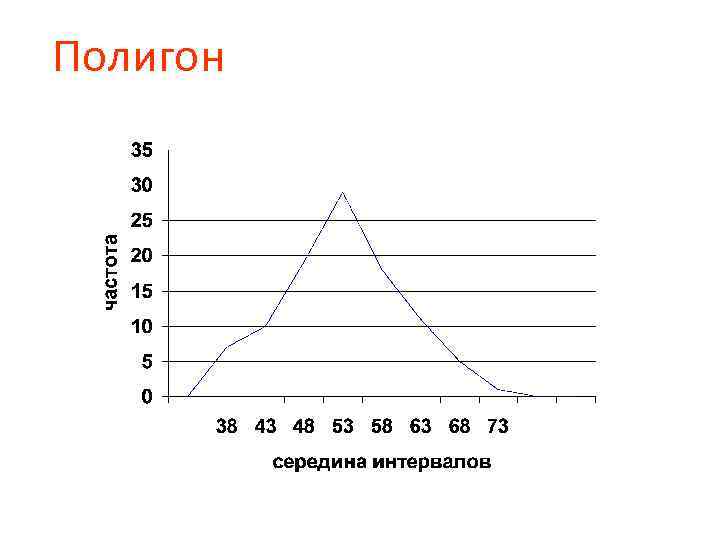 Полигон

35
30
25
20
15
10
5
0

частота

38 43 48 53 58 63 68 73

середина интервалов